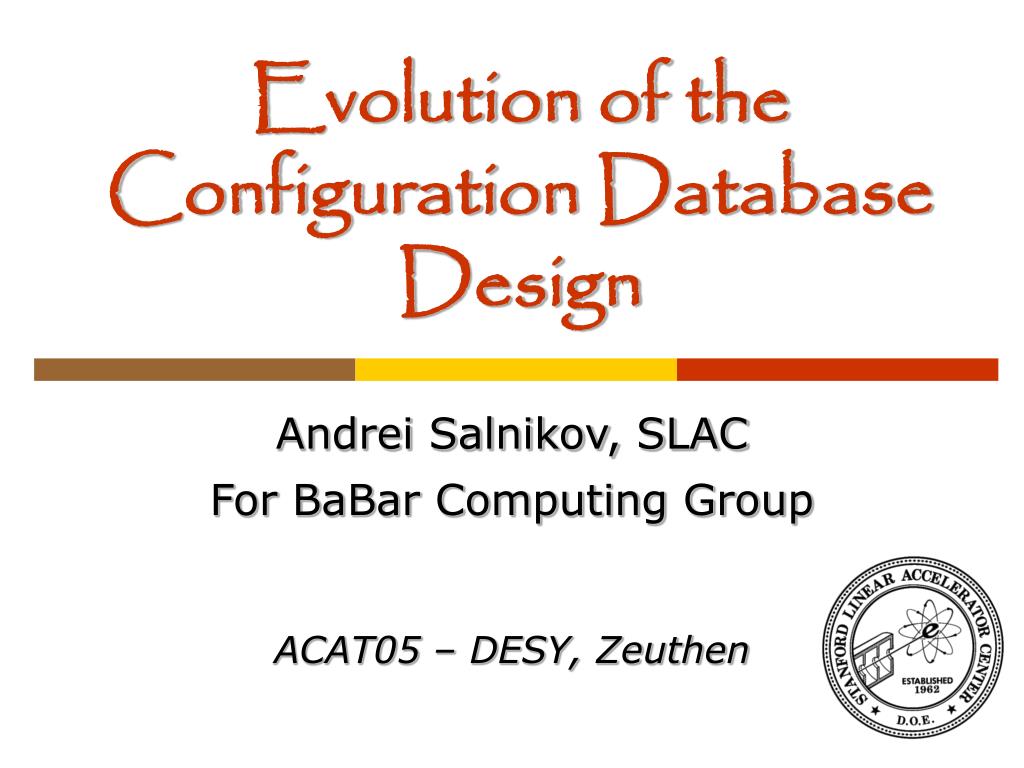 Evolution of the Configuration Database Design

Andrei Salnikov, SLAC
For BaBar Computing Group

ACAT05 – DESY, Zeuthen

STANFORD LINEAR ACCELERATOR CENTER
e
ESTABLISHED 1962
D.O.E.